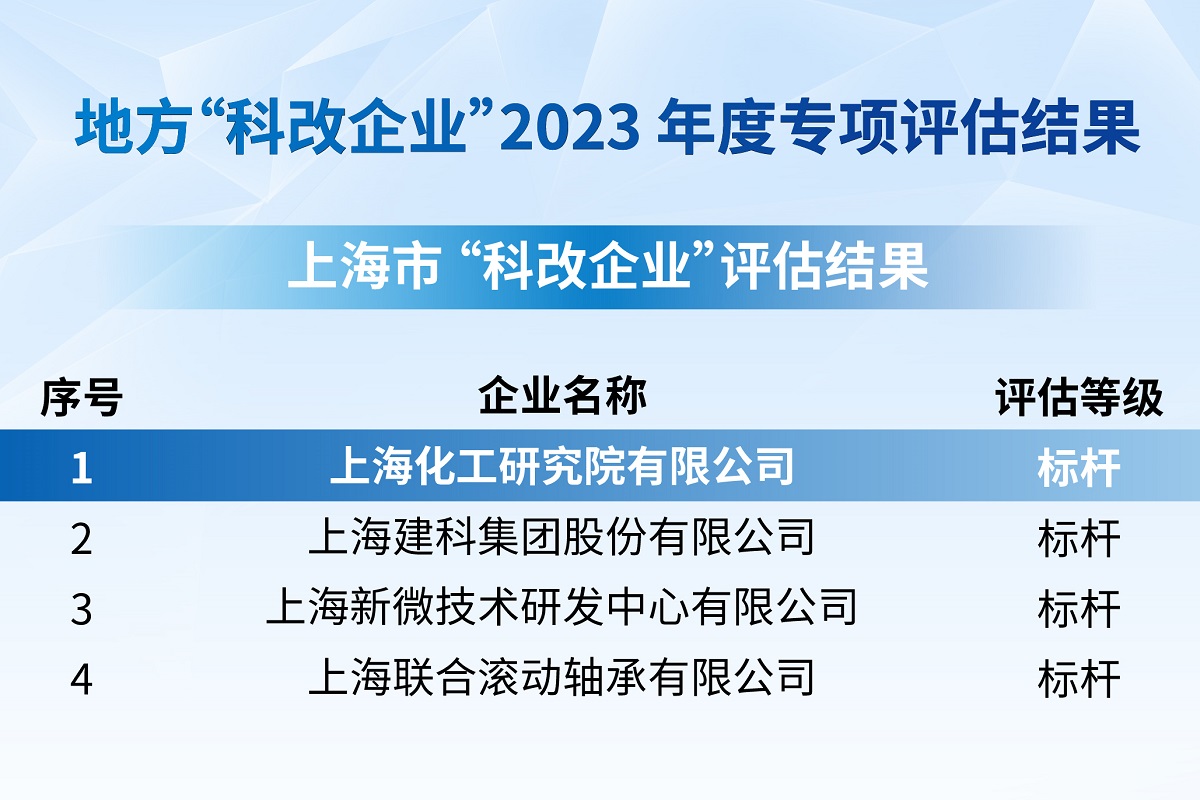 地方“科改企业”2023 年度专项评估结果

上海市 “科改企业”评估结果

| 序号 | 企业名称 | 评估等级 |
|---|---|---|
| 1 | 上海化工研究院有限公司 | 标杆 |
| 2 | 上海建科集团股份有限公司 | 标杆 |
| 3 | 上海新微技术研发中心有限公司 | 标杆 |
| 4 | 上海联合滚动轴承有限公司 | 标杆 |